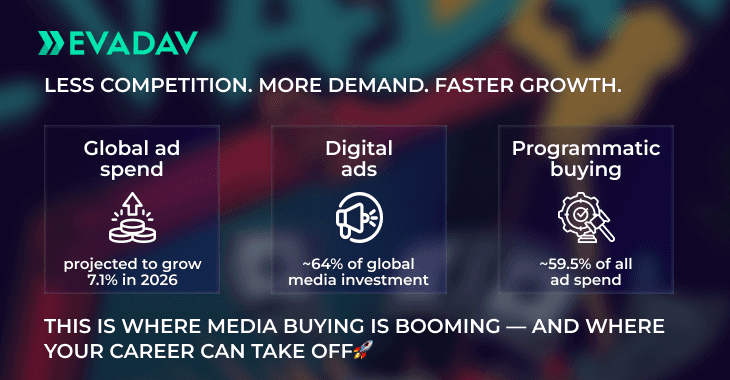 EVADAV

LESS COMPETITION. MORE DEMAND. FASTER GROWTH.

Global ad spend

projected to grow 7.1% in 2026

Digital ads

~64% of global media investment

Programmatic buying

~59.5% of all ad spend

THIS IS WHERE MEDIA BUYING IS BOOMING — AND WHERE YOUR CAREER CAN TAKE OFF🚀